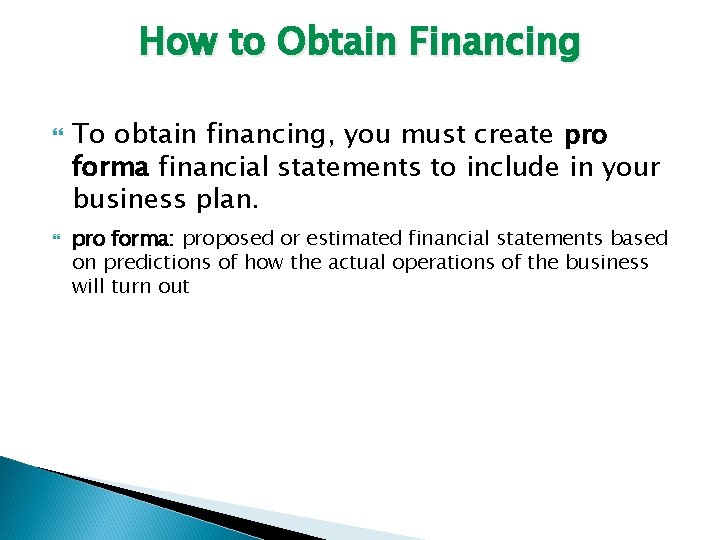 How to Obtain Financing

To obtain financing, you must create pro forma financial statements to include in your business plan.

pro forma: proposed or estimated financial statements based on predictions of how the actual operations of the business will turn out